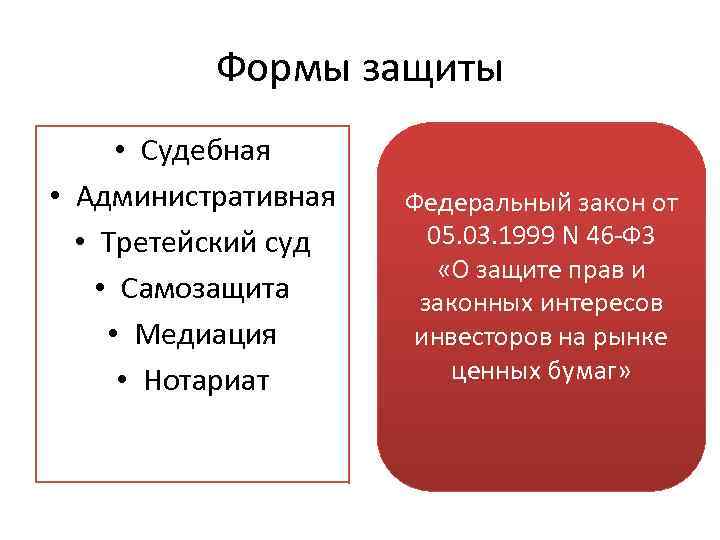 Формы защиты

• Судебная
• Административная
• Третейский суд
• Самозащита
• Медиация
• Нотариат

Федеральный закон от 05.03.1999 N 46-ФЗ «О защите прав и законных интересов инвесторов на рынке ценных бумаг»